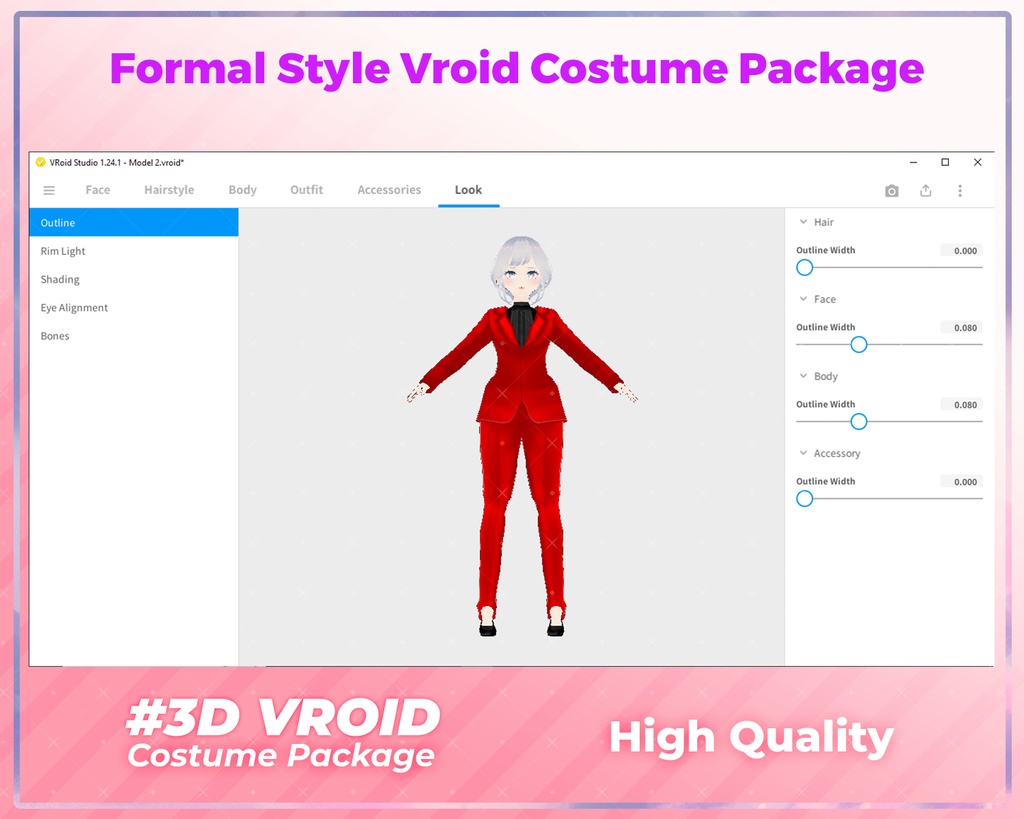 Formal Style Vroid Costume Package

VRoid Studio 1.24.1 - Model 2.vroid*

Face Hairstyle Body Outfit Accessories Look

Outline
Rim Light
Shading
Eye Alignment
Bones

Hair
Outline Width 0.000

Face
Outline Width 0.080

Body
Outline Width 0.080

Accessory
Outline Width 0.000

#3D VROID
Costume Package

High Quality